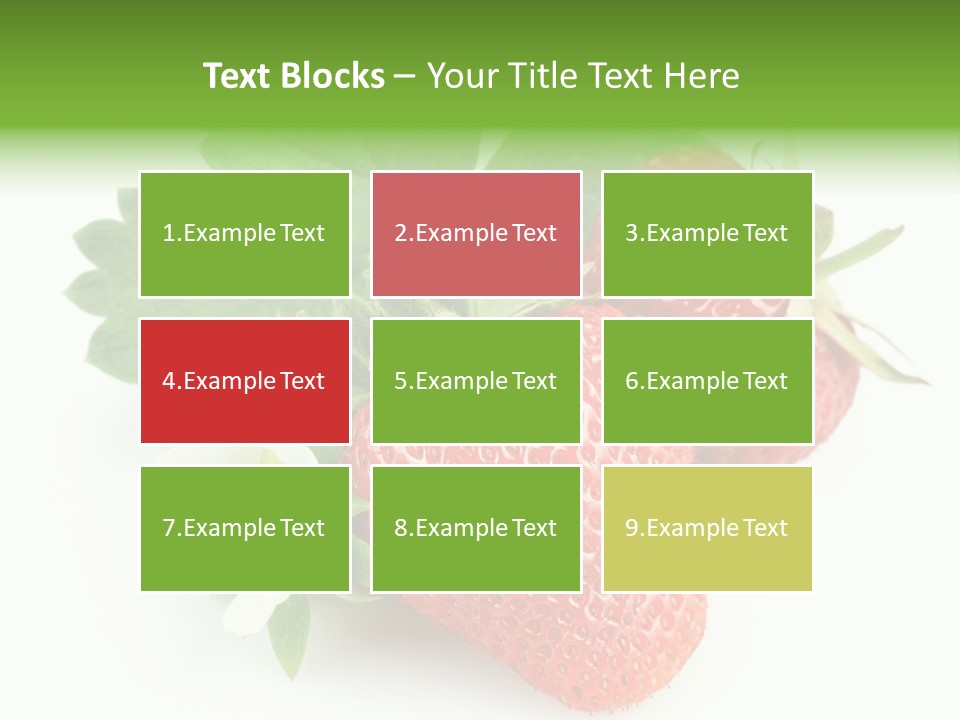 Text Blocks – Your Title Text Here

1.Example Text

2.Example Text

3.Example Text

4.Example Text

5.Example Text

6.Example Text

7.Example Text

8.Example Text

9.Example Text